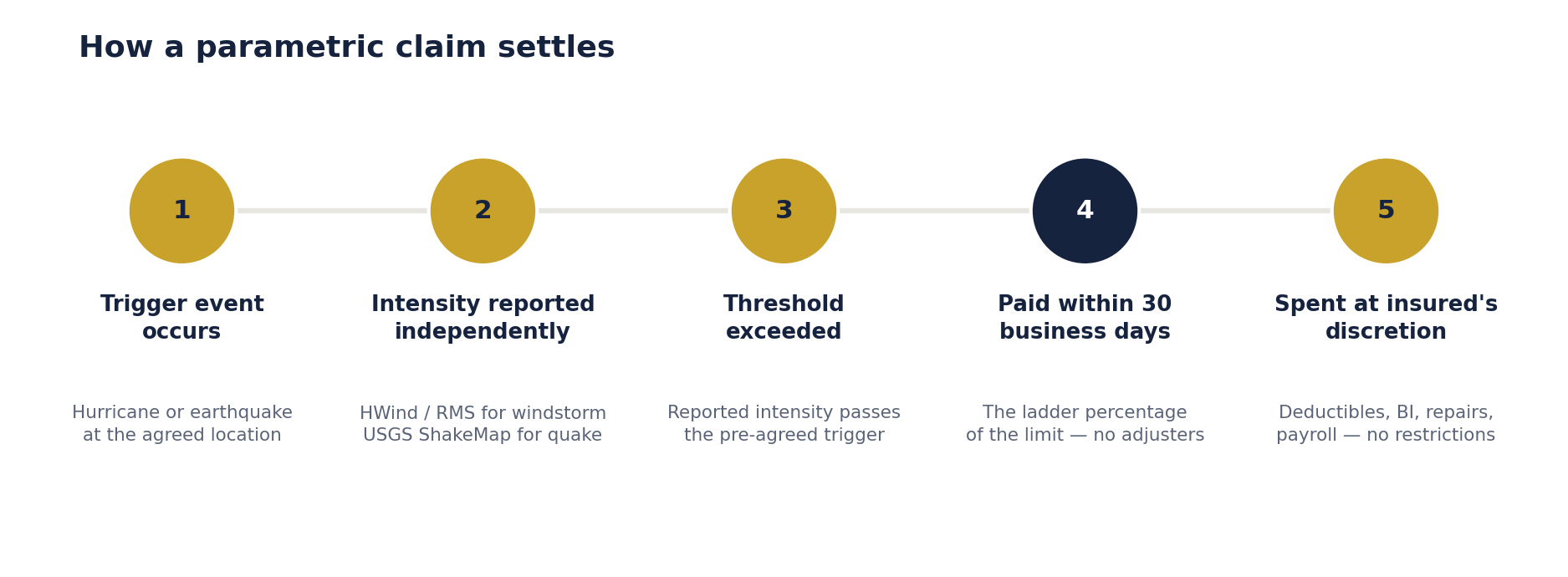 How a parametric claim settles

1

Trigger event occurs

Hurricane or earthquake at the agreed location

2

Intensity reported independently

HWind / RMS for windstorm USGS ShakeMap for quake

3

Threshold exceeded

Reported intensity passes the pre-agreed trigger

4

Paid within 30 business days

The ladder percentage of the limit — no adjusters

5

Spent at insured's discretion

Deductibles, BI, repairs, payroll — no restrictions